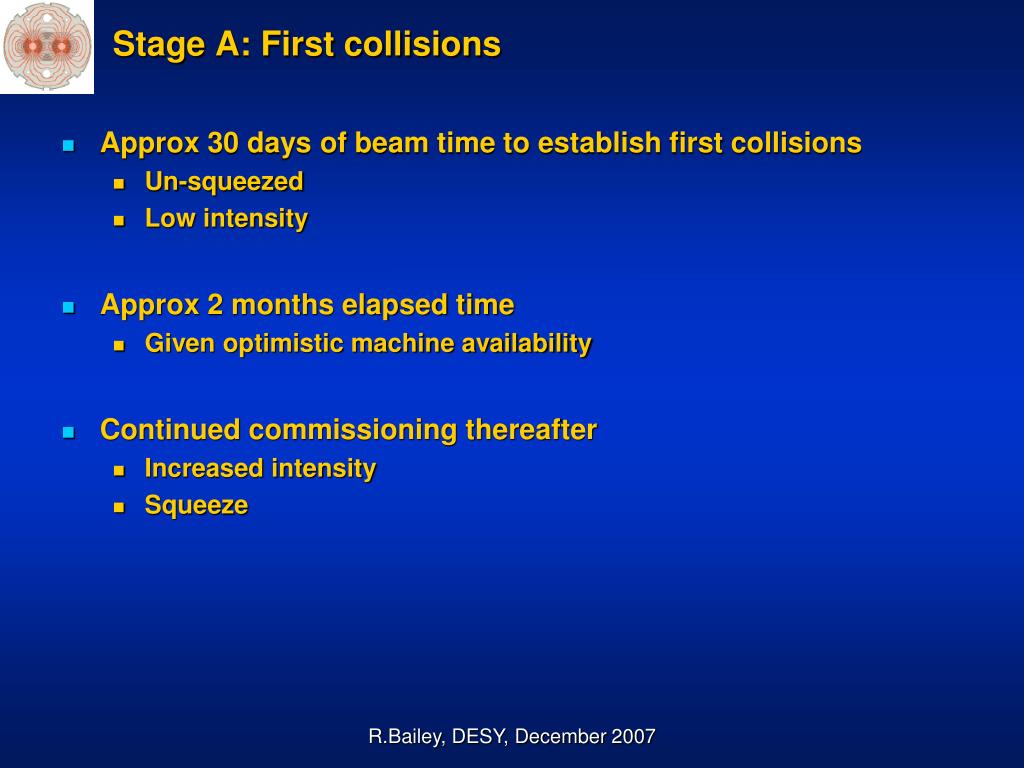 Stage A: First collisions

Approx 30 days of beam time to establish first collisions
Un-squeezed
Low intensity

Approx 2 months elapsed time
Given optimistic machine availability

Continued commissioning thereafter
Increased intensity
Squeeze

R.Bailey, DESY, December 2007